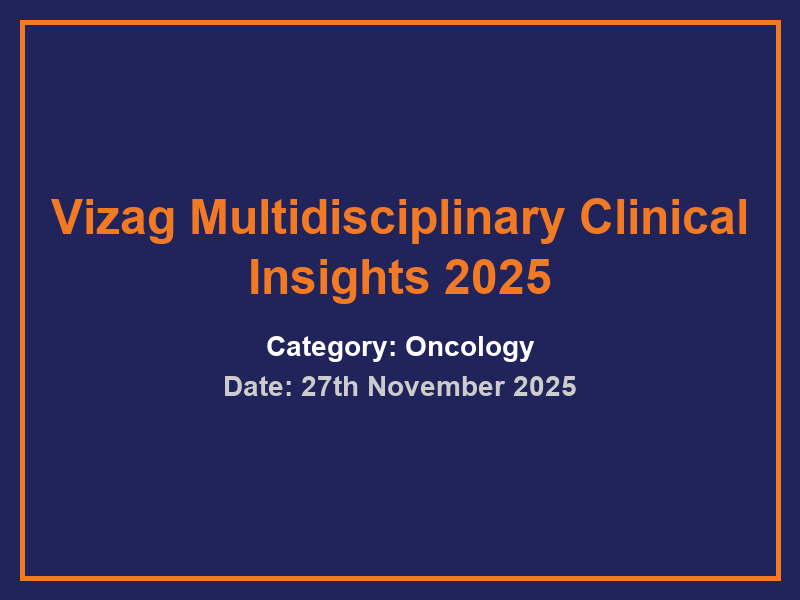 Vizag Multidisciplinary Clinical Insights 2025

Category: Oncology

Date: 27th November 2025